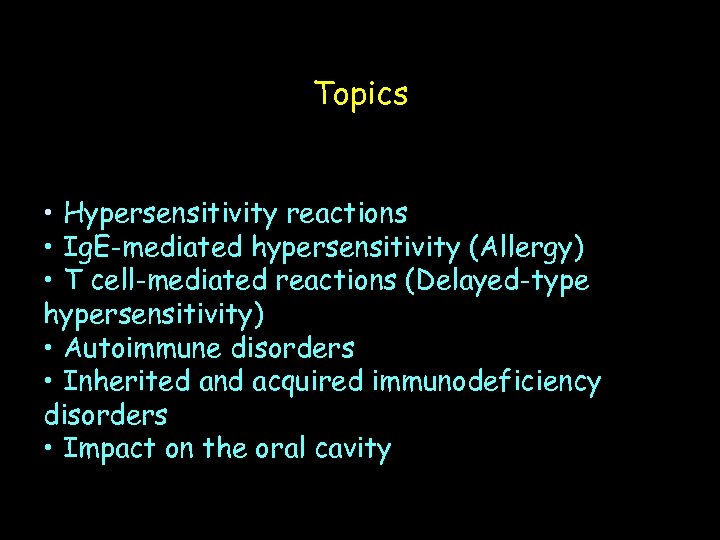 Topics

• Hypersensitivity reactions
• IgE-mediated hypersensitivity (Allergy)
• T cell-mediated reactions (Delayed-type hypersensitivity)
• Autoimmune disorders
• Inherited and acquired immunodeficiency disorders
• Impact on the oral cavity